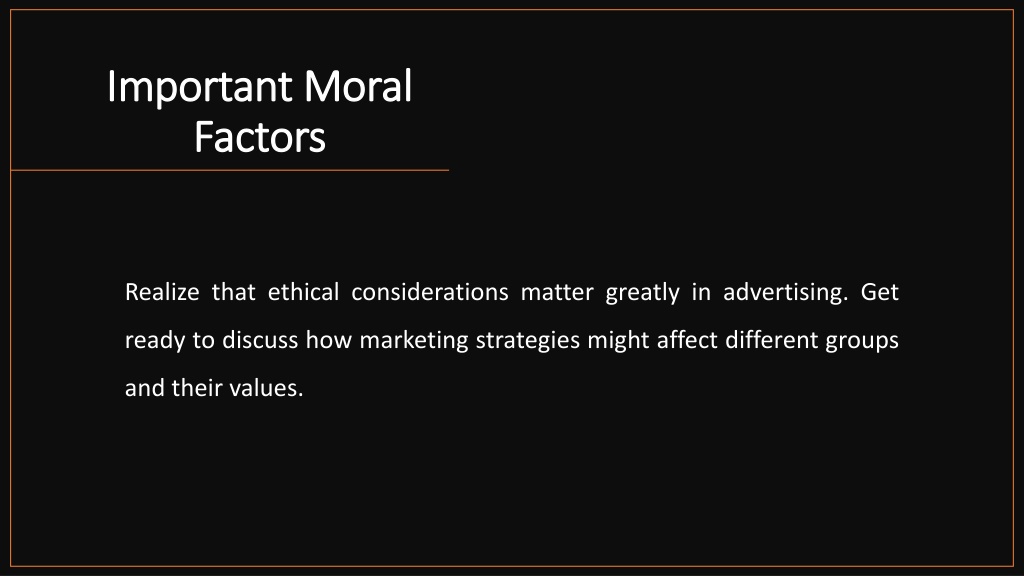 Important Moral Factors

Realize that ethical considerations matter greatly in advertising. Get ready to discuss how marketing strategies might affect different groups and their values.